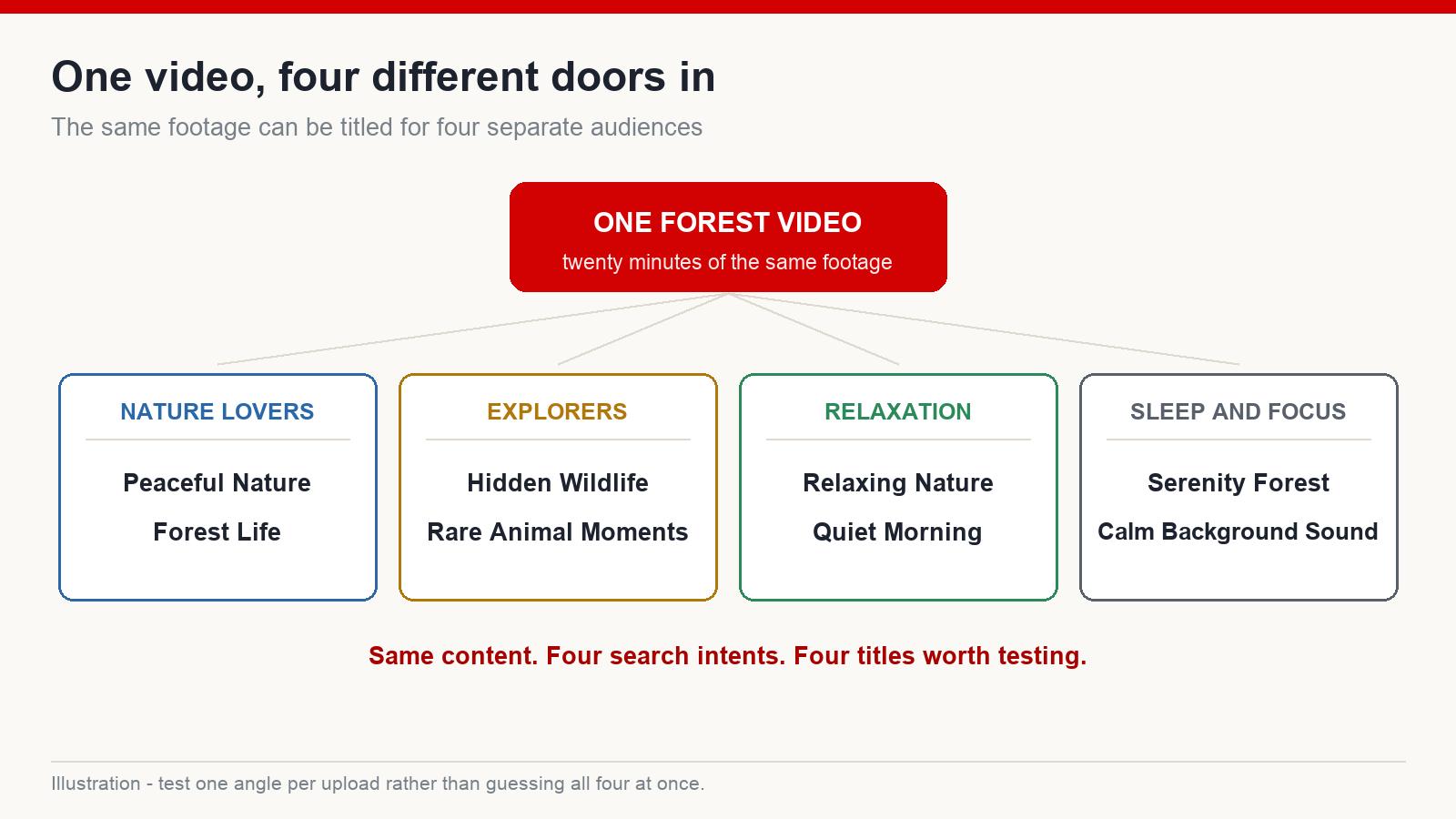 One video, four different doors in

The same footage can be titled for four separate audiences

ONE FOREST VIDEO
twenty minutes of the same footage

NATURE LOVERS
Peaceful Nature
Forest Life

EXPLORERS
Hidden Wildlife
Rare Animal Moments

RELAXATION
Relaxing Nature
Quiet Morning

SLEEP AND FOCUS
Serenity Forest
Calm Background Sound

Same content. Four search intents. Four titles worth testing.

Illustration - test one angle per upload rather than guessing all four at once.